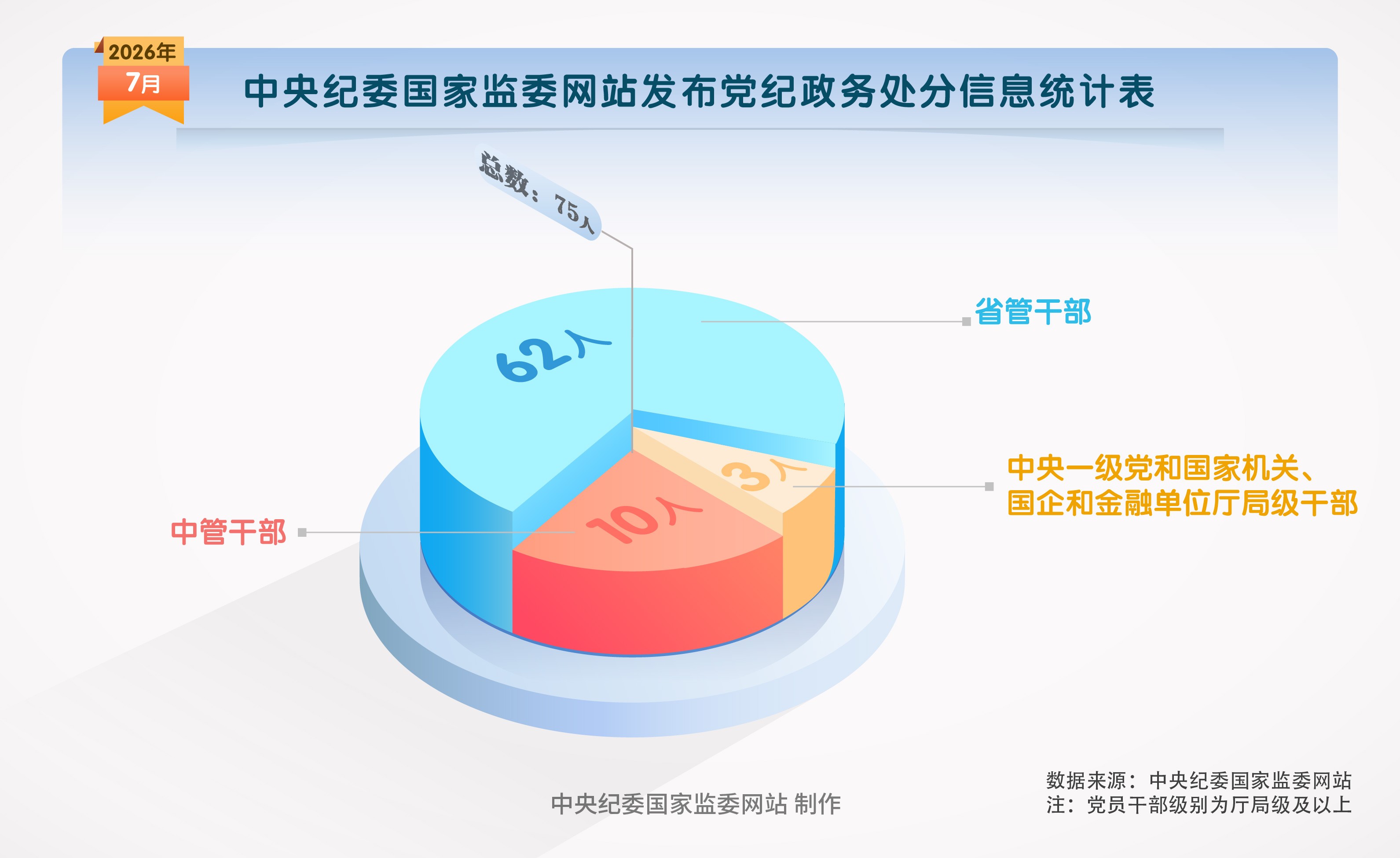 2026年
7月
中央纪委国家监委网站发布党纪政务处分信息统计表

总数：75人

62人
省管干部

3人
中央一级党和国家机关、国企和金融单位厅局级干部

10人
中管干部

中央纪委国家监委网站 制作

数据来源：中央纪委国家监委网站
注：党员干部级别为厅局级及以上